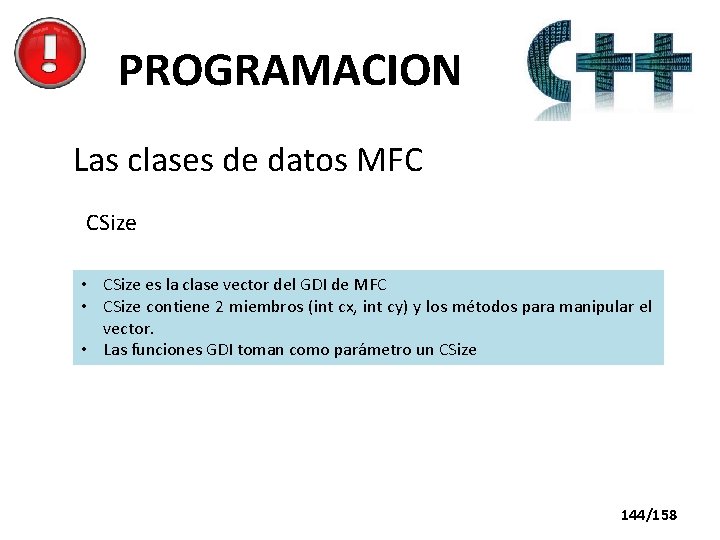 PROGRAMACION

C++

Las clases de datos MFC

CSize

• CSize es la clase vector del GDI de MFC
• CSize contiene 2 miembros (int cx, int cy) y los métodos para manipular el vector.
• Las funciones GDI toman como parámetro un CSize

144/158